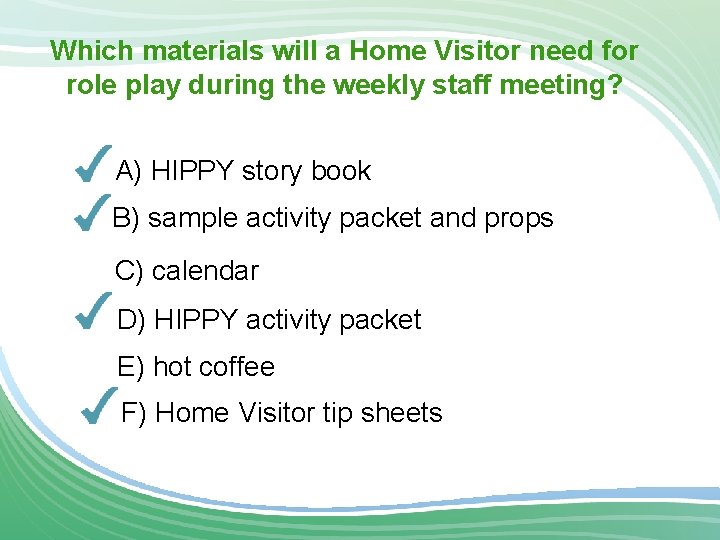 Which materials will a Home Visitor need for role play during the weekly staff meeting?

✓ A) HIPPY story book
✓ B) sample activity packet and props
C) calendar
✓ D) HIPPY activity packet
E) hot coffee
✓ F) Home Visitor tip sheets